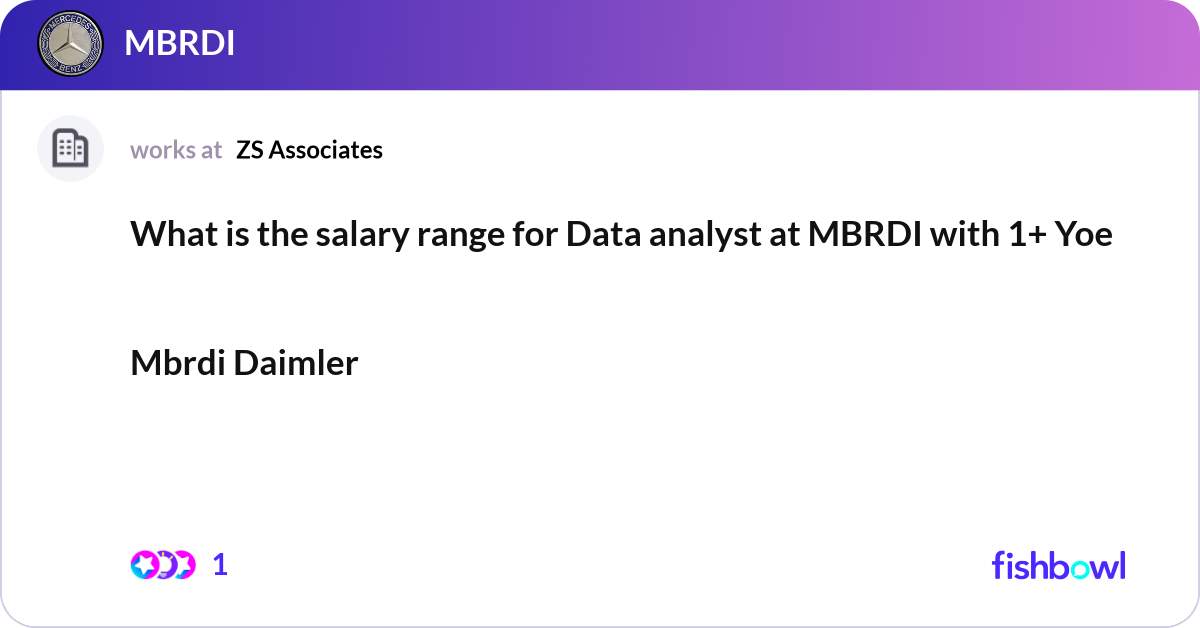 MERCEDES BENZ

MBRDI

works at ZS Associates

What is the salary range for Data analyst at MBRDI with 1+ Yoe

Mbrdi Daimler

1

fishbowl